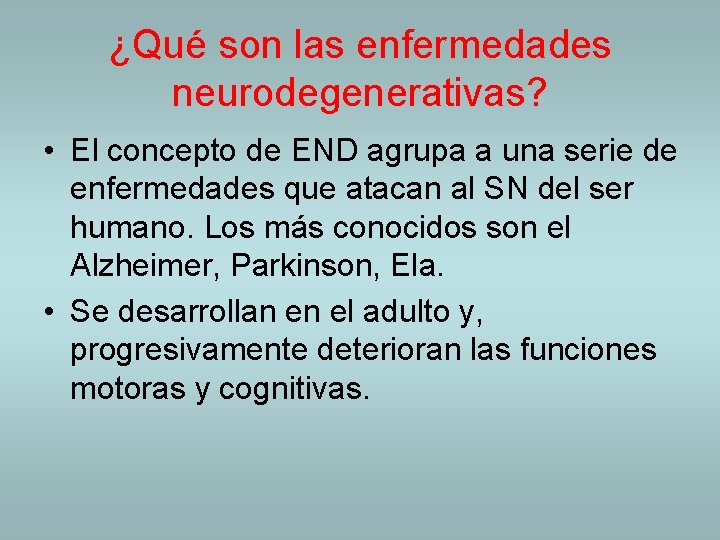 ¿Qué son las enfermedades neurodegenerativas?

• El concepto de END agrupa a una serie de enfermedades que atacan al SN del ser humano. Los más conocidos son el Alzheimer, Parkinson, Ela.

• Se desarrollan en el adulto y, progresivamente deterioran las funciones motoras y cognitivas.